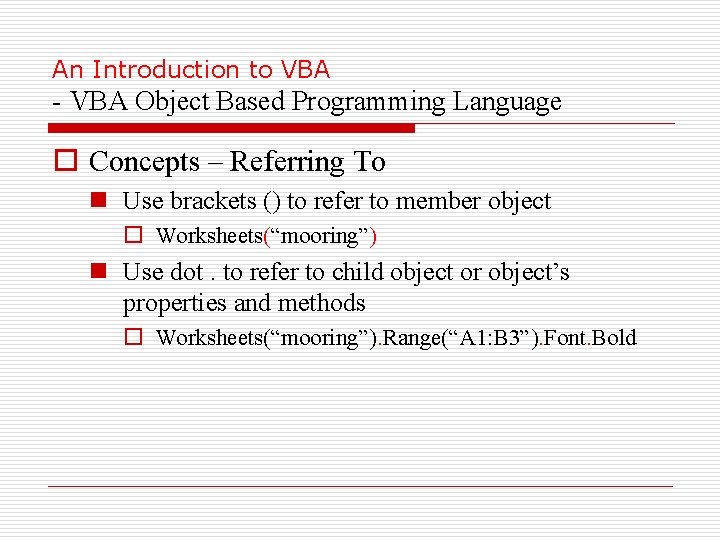 An Introduction to VBA
- VBA Object Based Programming Language

Concepts – Referring To

Use brackets () to refer to member object

Worksheets(“mooring”)

Use dot . to refer to child object or object’s properties and methods

Worksheets(“mooring”).Range(“A1:B3”).Font.Bold